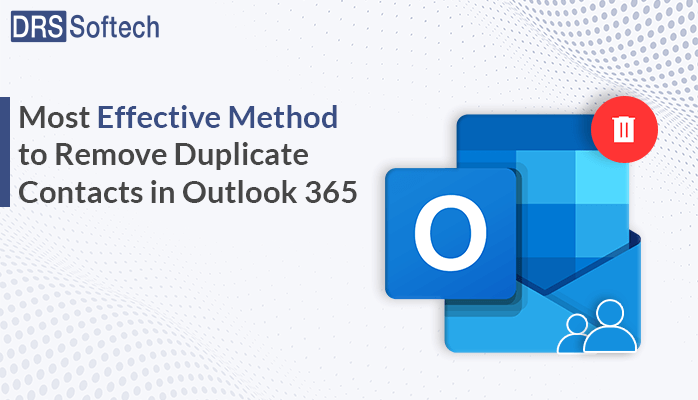 DRS Softech

Most Effective Method to Remove Duplicate Contacts in Outlook 365

O